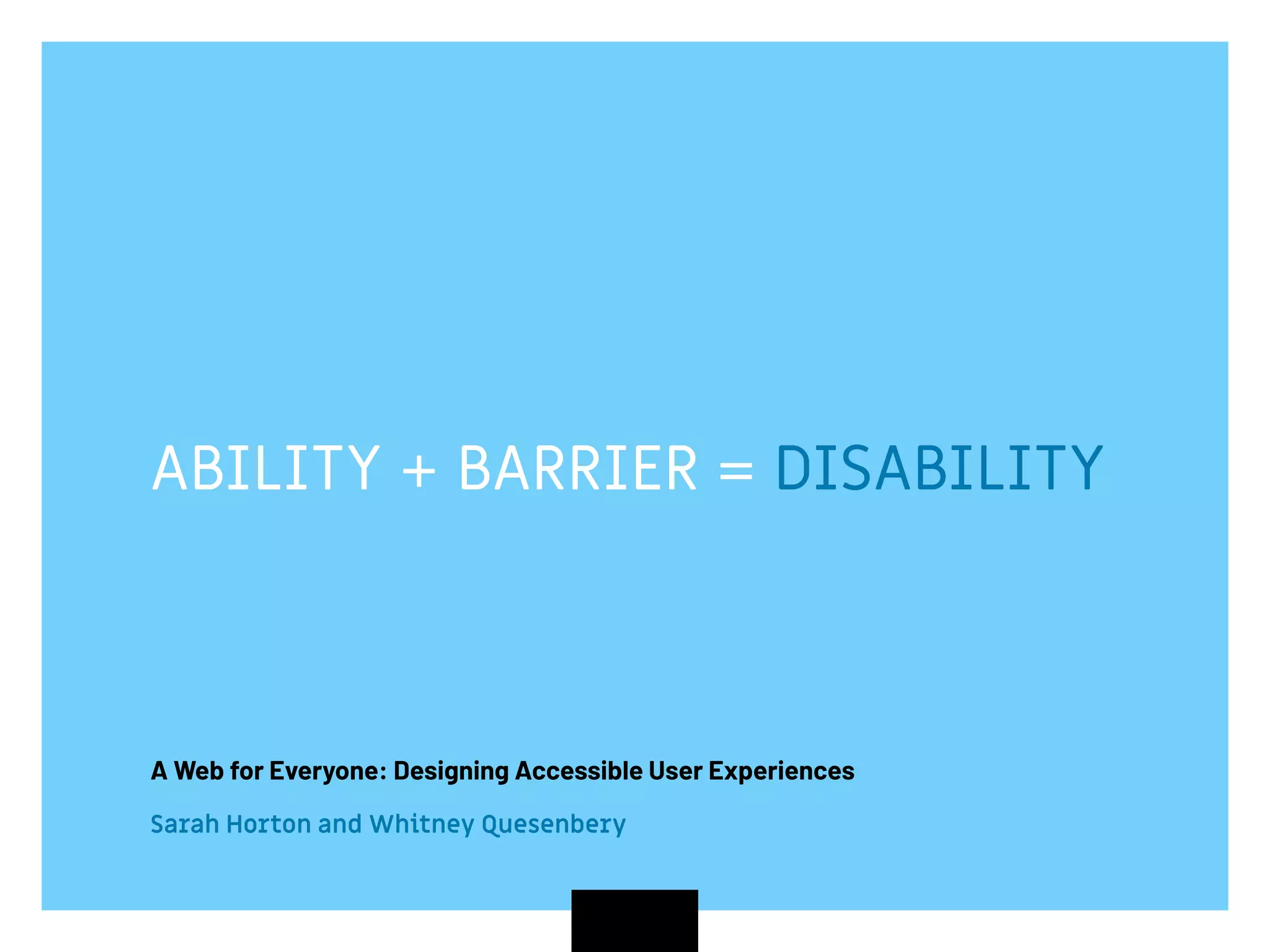 ABILITY + BARRIER = DISABILITY

A Web for Everyone: Designing Accessible User Experiences

Sarah Horton and Whitney Quesenbery